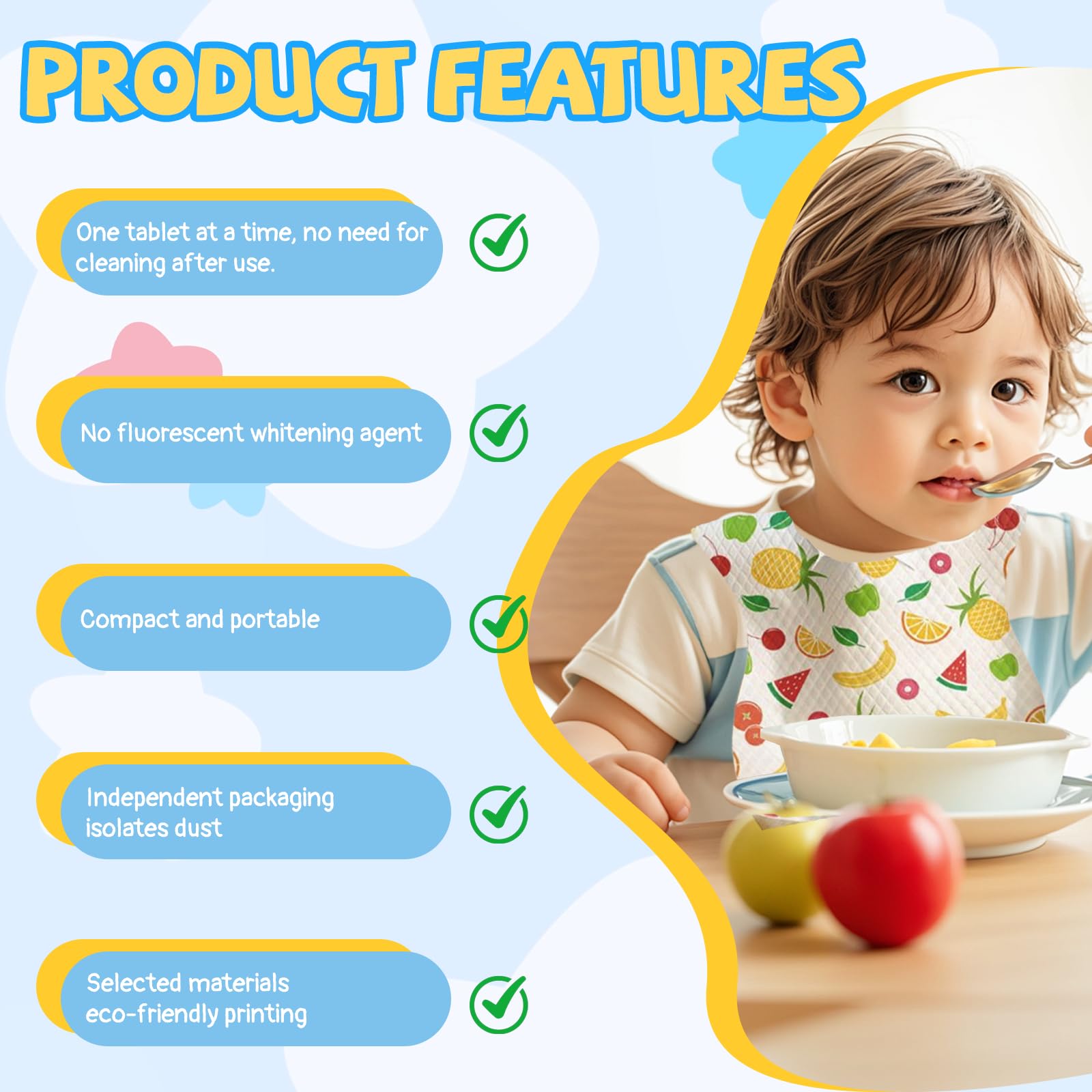 PRODUCT FEATURES

One tablet at a time, no need for cleaning after use.

No fluorescent whitening agent

Compact and portable

Independent packaging isolates dust

Selected materials eco-friendly printing